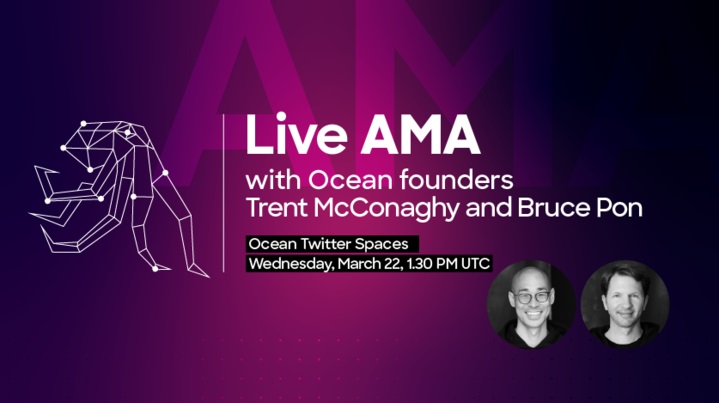 AMA

Live AMA
with Ocean founders
Trent McConaghy and Bruce Pon

Ocean Twitter Spaces
Wednesday, March 22, 1.30 PM UTC